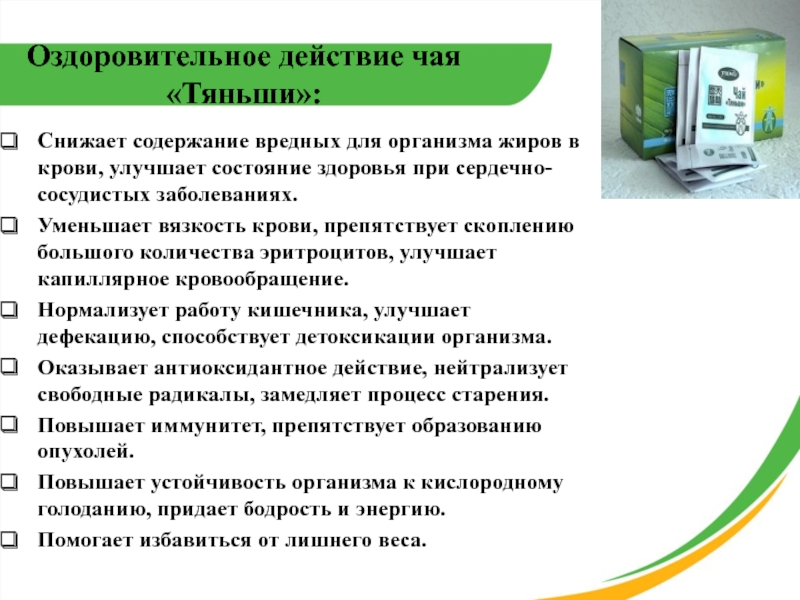 Оздоровительное действие чая «Тяньши»:

Снижает содержание вредных для организма жиров в крови, улучшает состояние здоровья при сердечно-сосудистых заболеваниях.

Уменьшает вязкость крови, препятствует скоплению большого количества эритроцитов, улучшает капиллярное кровообращение.

Нормализует работу кишечника, улучшает дефекацию, способствует детоксикации организма.

Оказывает антиоксидантное действие, нейтрализует свободные радикалы, замедляет процесс старения.

Повышает иммунитет, препятствует образованию опухолей.

Повышает устойчивость организма к кислородному голоданию, придает бодрость и энергию.

Помогает избавиться от лишнего веса.

Чай «Тяньши»